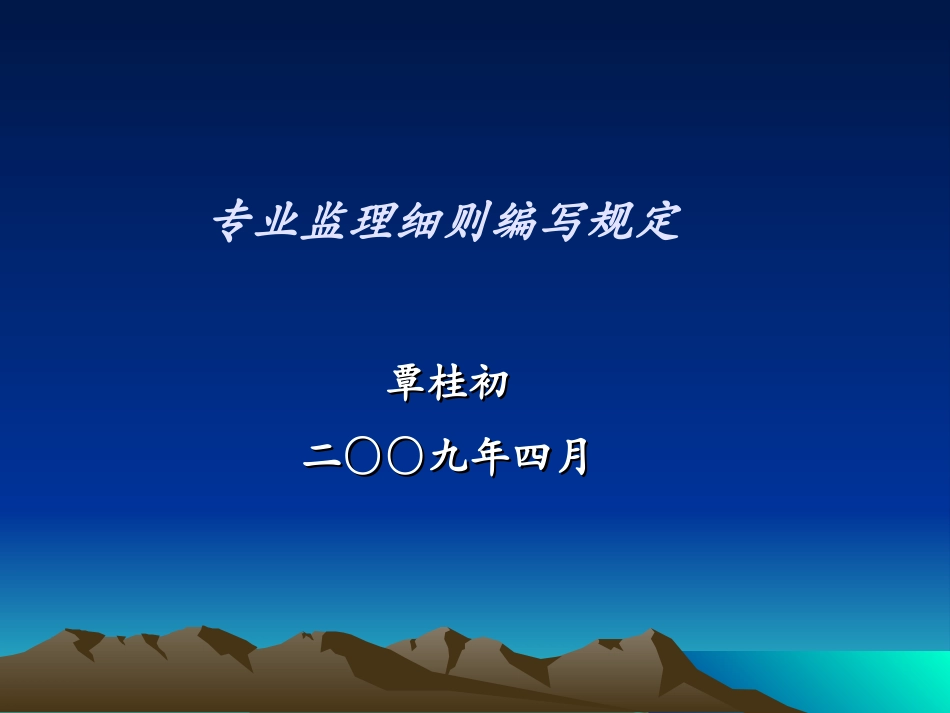 专业监理细则编写规定

覃桂初

二〇〇九年四月